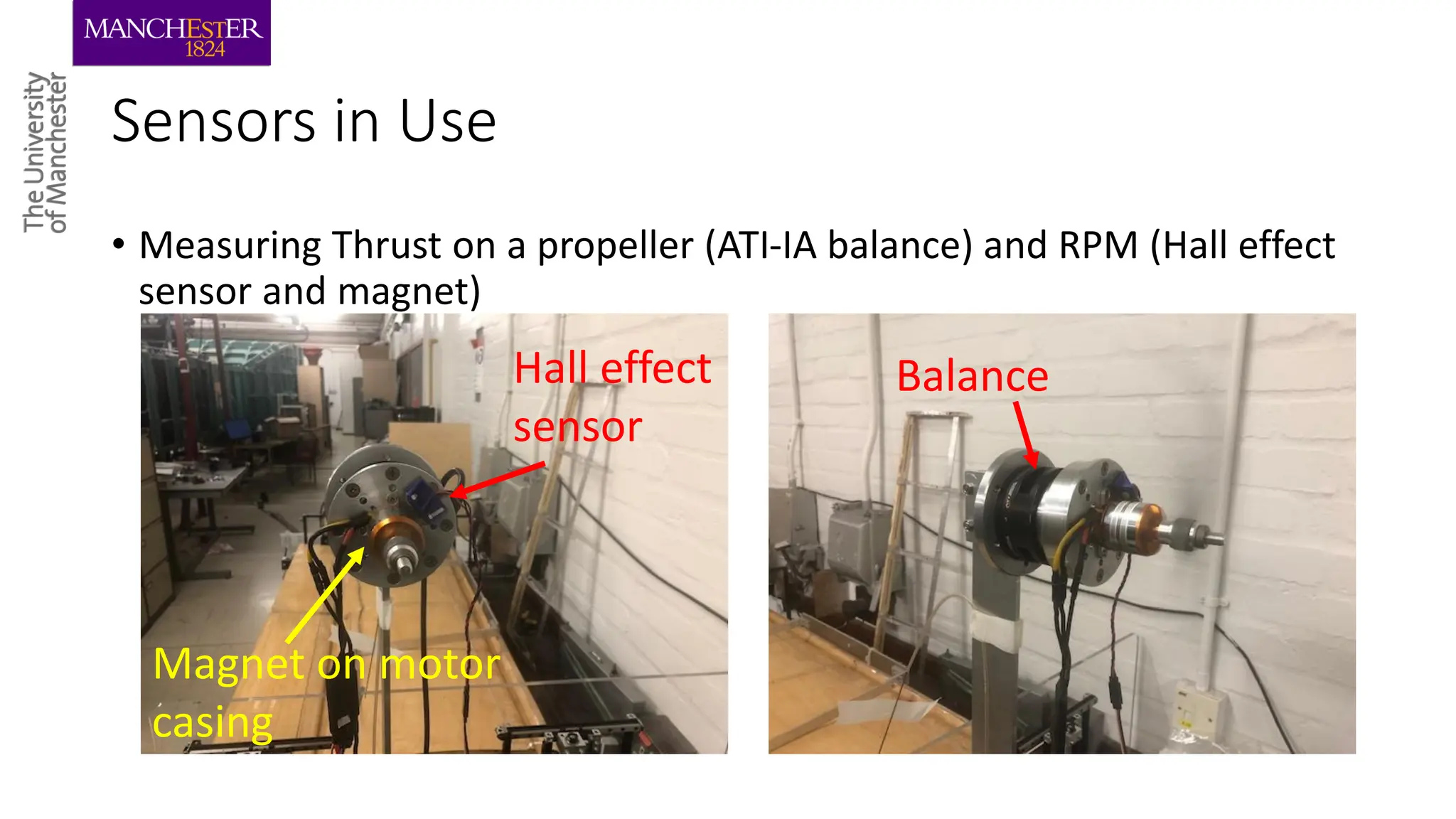 MANCHESTER
1824

The University
of Manchester

Sensors in Use

• Measuring Thrust on a propeller (ATI-IA balance) and RPM (Hall effect sensor and magnet)

Hall effect sensor

Magnet on motor casing

Balance